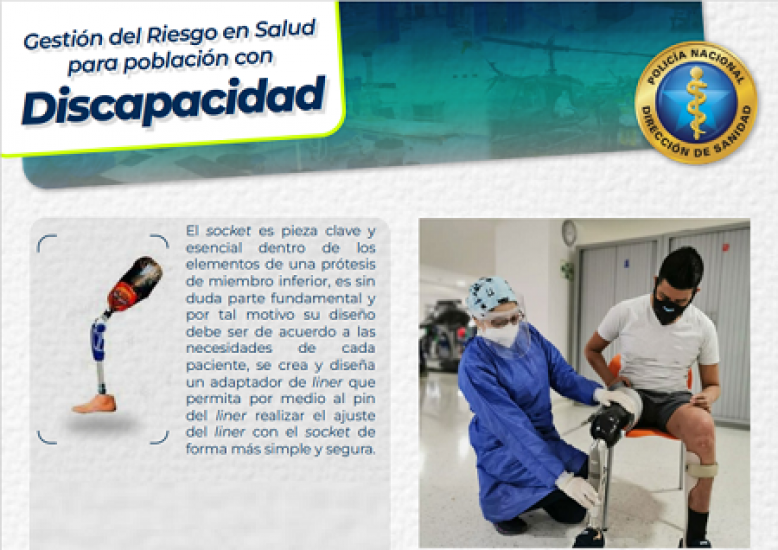 Gestión del Riesgo en Salud para población con

Discapacidad

POLICÍA NACIONAL
DIRECCIÓN DE SANIDAD

El socket es pieza clave y esencial dentro de los elementos de una prótesis de miembro inferior, es sin duda parte fundamental y por tal motivo su diseño debe ser de acuerdo a las necesidades de cada paciente, se crea y diseña un adaptador de liner que permita por medio al pin del liner realizar el ajuste del liner con el socket de forma más simple y segura.